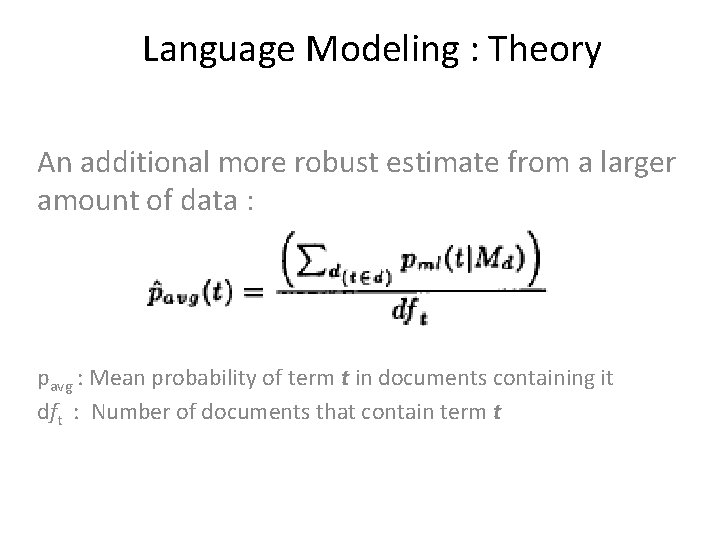 Language Modeling : Theory

An additional more robust estimate from a larger amount of data :

$\hat{p}_{avg}(t) = \frac{\left(\sum_{d_{(t \in d)}} p_{ml}(t|M_d)\right)}{df_t}$

$p_{avg}$ : Mean probability of term $t$ in documents containing it
$df_t$ : Number of documents that contain term $t$